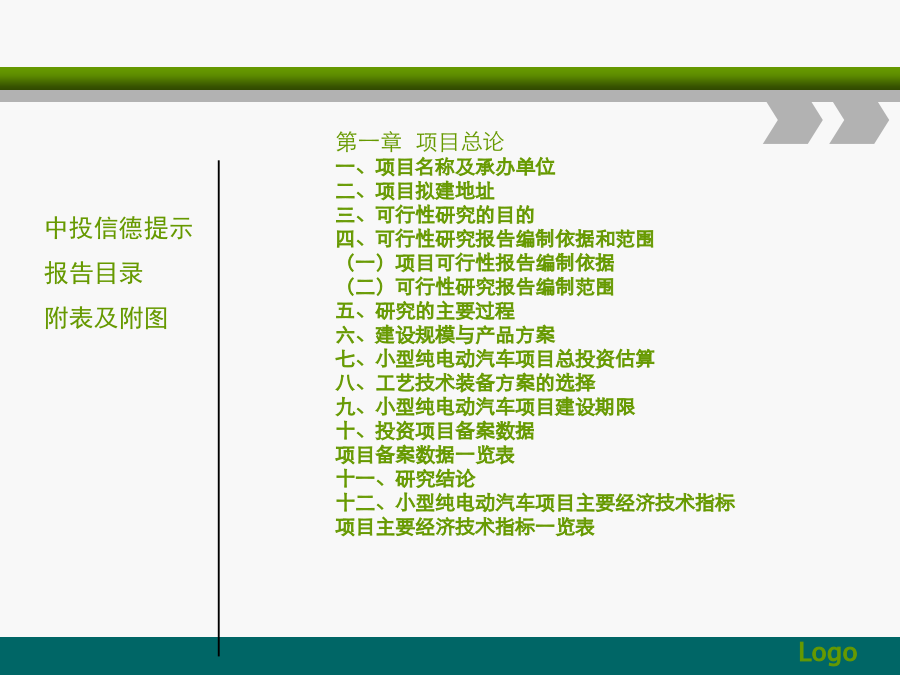 中投信德提示

报告目录

附表及附图

第一章 项目总论
一、项目名称及承办单位
二、项目拟建地址
三、可行性研究的目的
四、可行性研究报告编制依据和范围
（一）项目可行性报告编制依据
（二）可行性研究报告编制范围
五、研究的主要过程
六、建设规模与产品方案
七、小型纯电动汽车项目总投资估算
八、工艺技术装备方案的选择
九、小型纯电动汽车项目建设期限
十、投资项目备案数据
项目备案数据一览表
十一、研究结论
十二、小型纯电动汽车项目主要经济技术指标
项目主要经济技术指标一览表

Logo